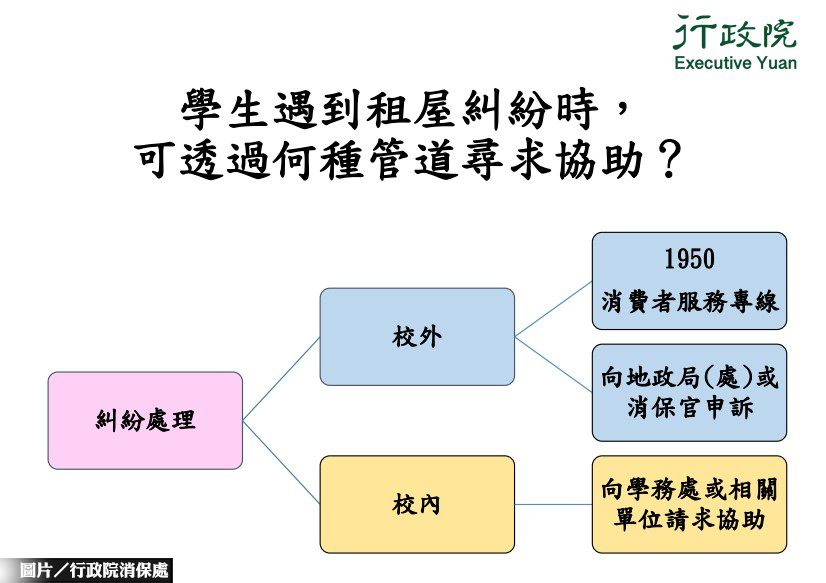 行政院
Executive Yuan

學生遇到租屋糾紛時，
可透過何種管道尋求協助？

糾紛處理

校外

1950
消費者服務專線

向地政局(處)或消保官申訴

校內

向學務處或相關單位請求協助

圖片／行政院消保處